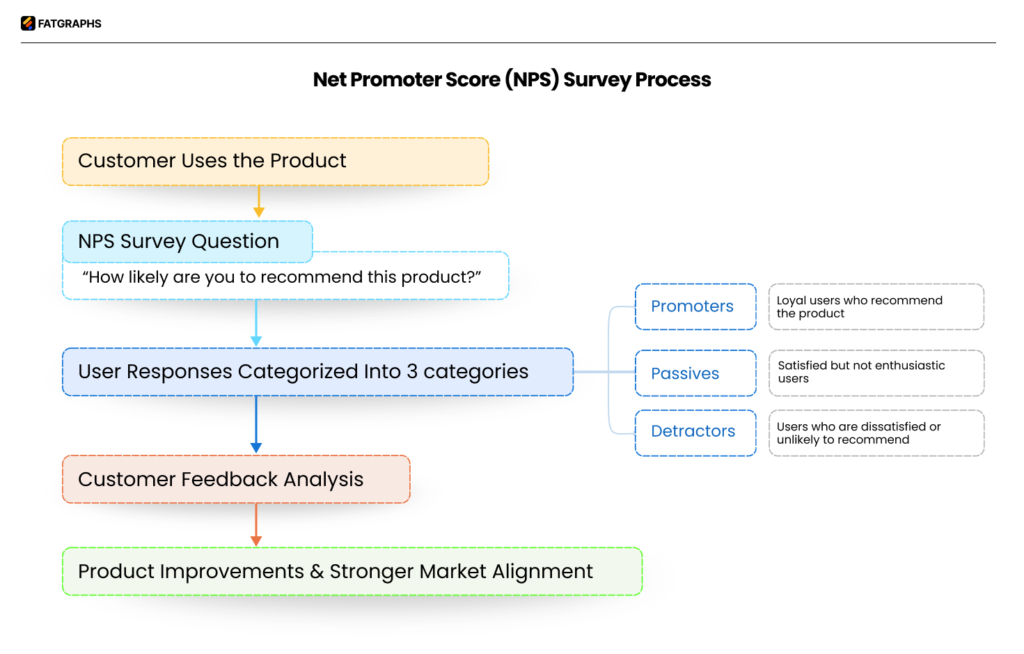 FATGRAPHS

Net Promoter Score (NPS) Survey Process

Customer Uses the Product

NPS Survey Question

"How likely are you to recommend this product?"

User Responses Categorized Into 3 categories

Promoters

Loyal users who recommend the product

Passives

Satisfied but not enthusiastic users

Detractors

Users who are dissatisfied or unlikely to recommend

Customer Feedback Analysis

Product Improvements & Stronger Market Alignment